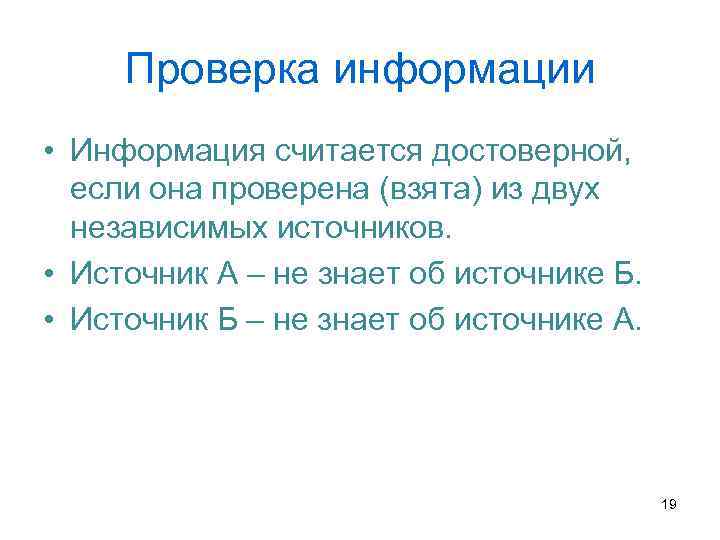 Проверка информации

• Информация считается достоверной, если она проверена (взята) из двух независимых источников.
• Источник А – не знает об источнике Б.
• Источник Б – не знает об источнике А.

19